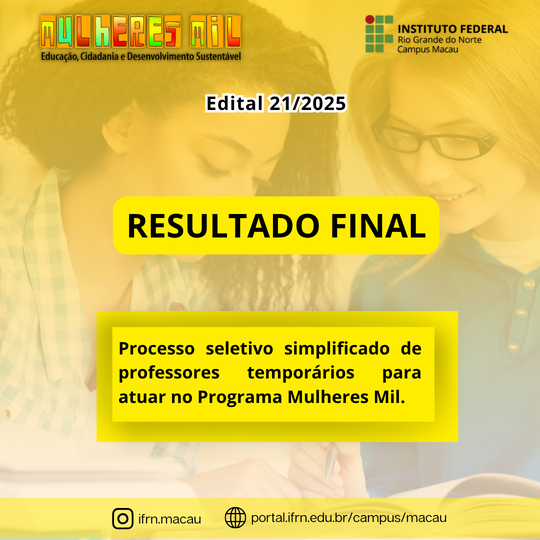 MULHERES MIL
Educação, Cidadania e Desenvolvimento Sustentável

INSTITUTO FEDERAL
Rio Grande do Norte
Campus Macau

Edital 21/2025

RESULTADO FINAL

Processo seletivo simplificado de professores temporários para atuar no Programa Mulheres Mil.

ifrn.macau
portal.ifrn.edu.br/campus/macau